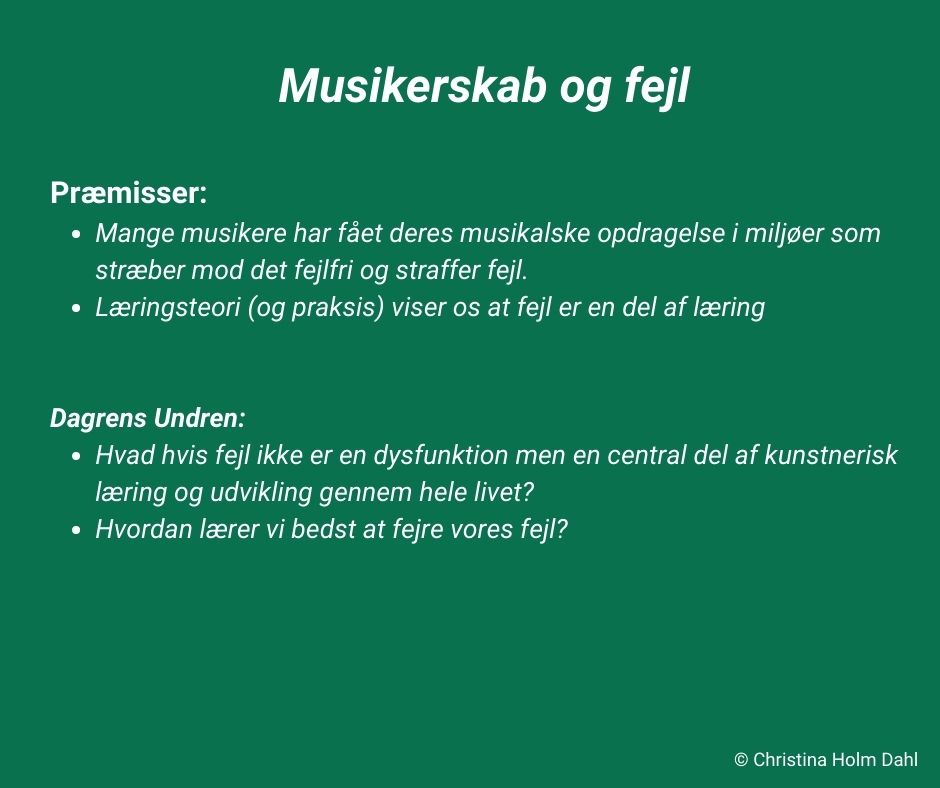 Musikerskab og fejl

Præmisser:
- Mange musikere har fået deres musikalske opdragelse i miljøer som stræber mod det fejlfri og straffer fejl.
- Læringsteori (og praksis) viser os at fejl er en del af læring

Dagrens Undren:
- Hvad hvis fejl ikke er en dysfunktion men en central del af kunstnerisk læring og udvikling gennem hele livet?
- Hvordan lærer vi bedst at fejre vores fejl?

© Christina Holm Dahl